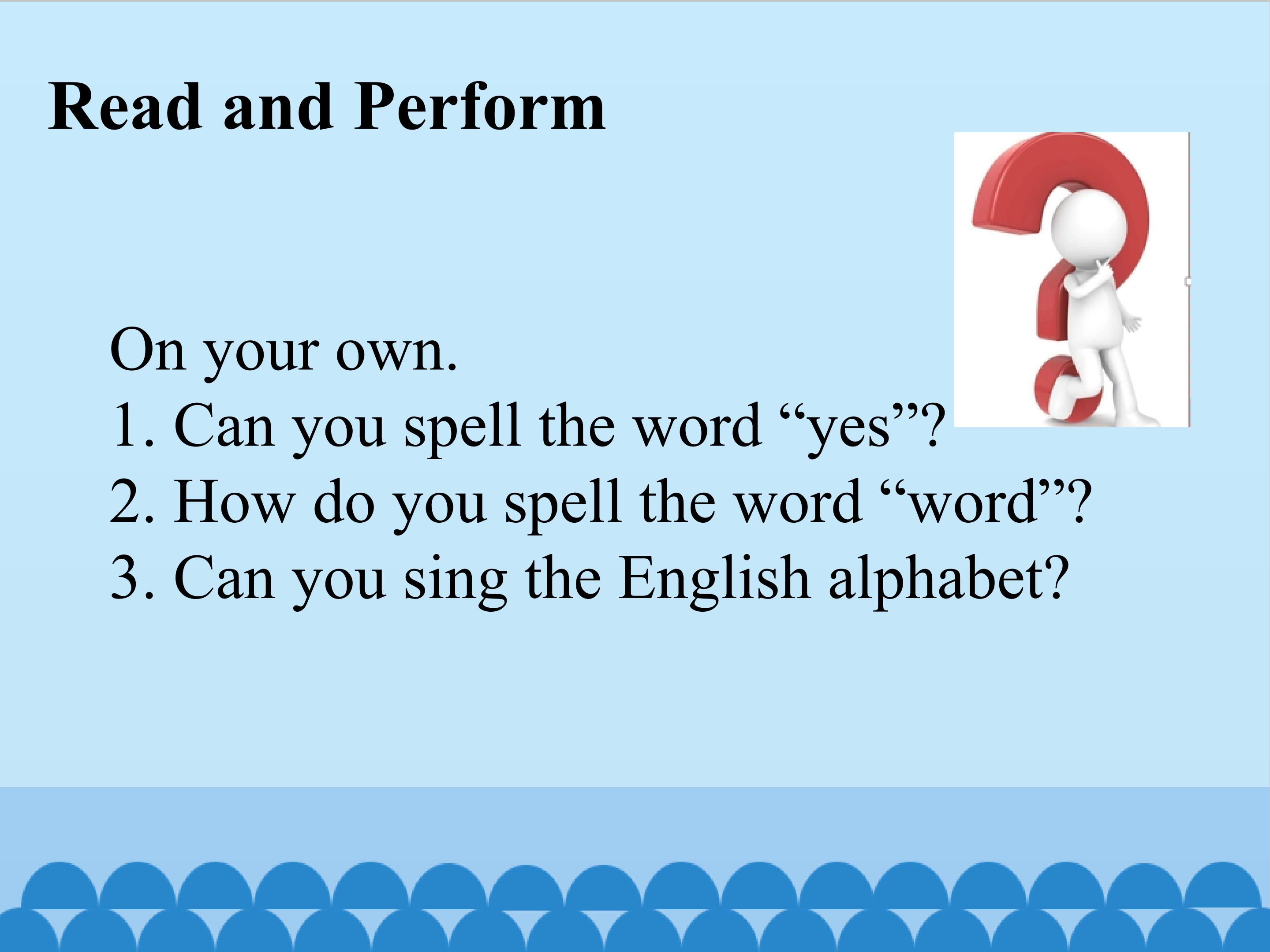 Read and Perform

On your own.
1. Can you spell the word “yes”?
2. How do you spell the word “word”?
3. Can you sing the English alphabet?